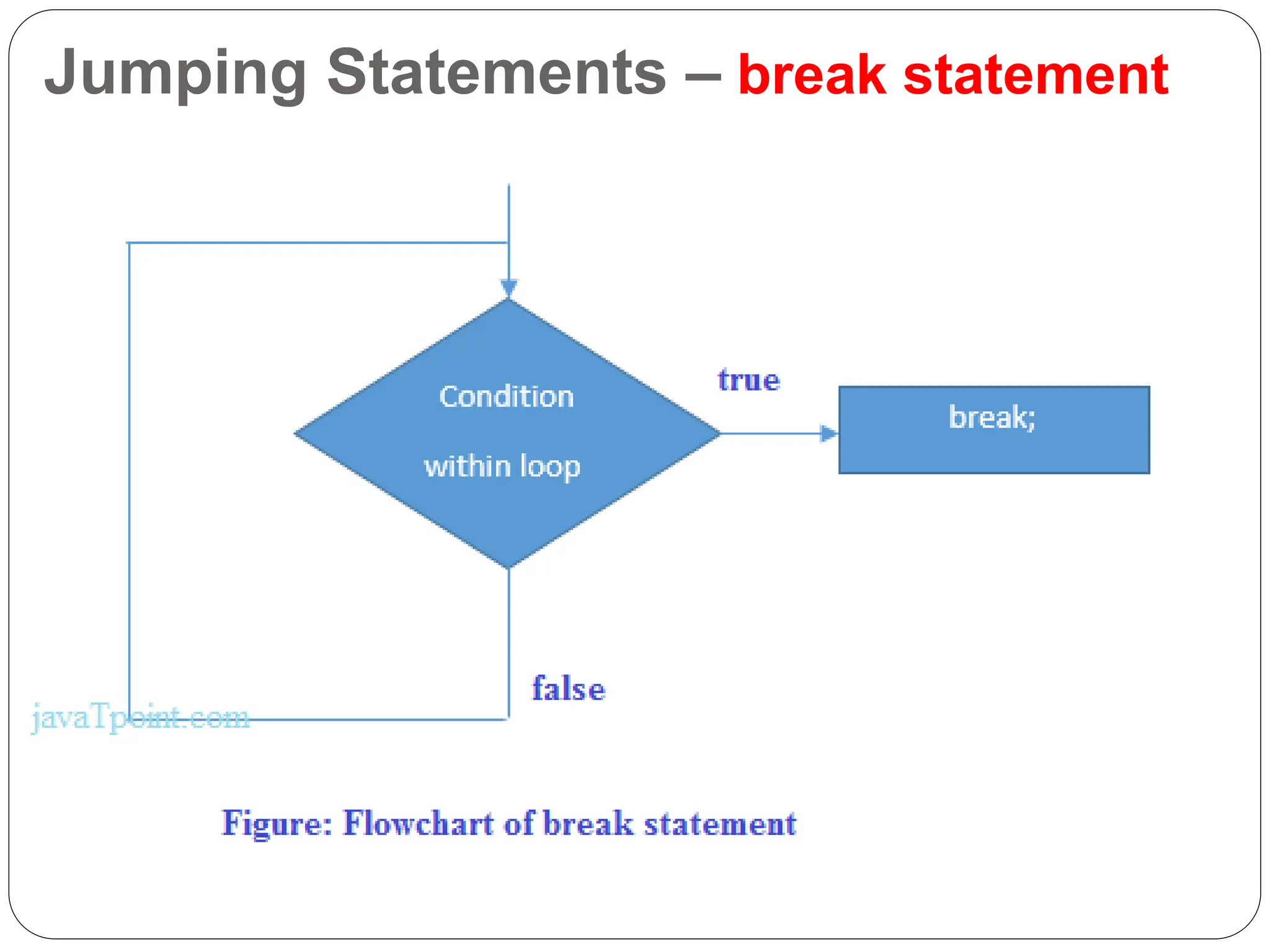 Jumping Statements – break statement

Condition within loop

true

break;

false

javaTpoint.com

Figure: Flowchart of break statement